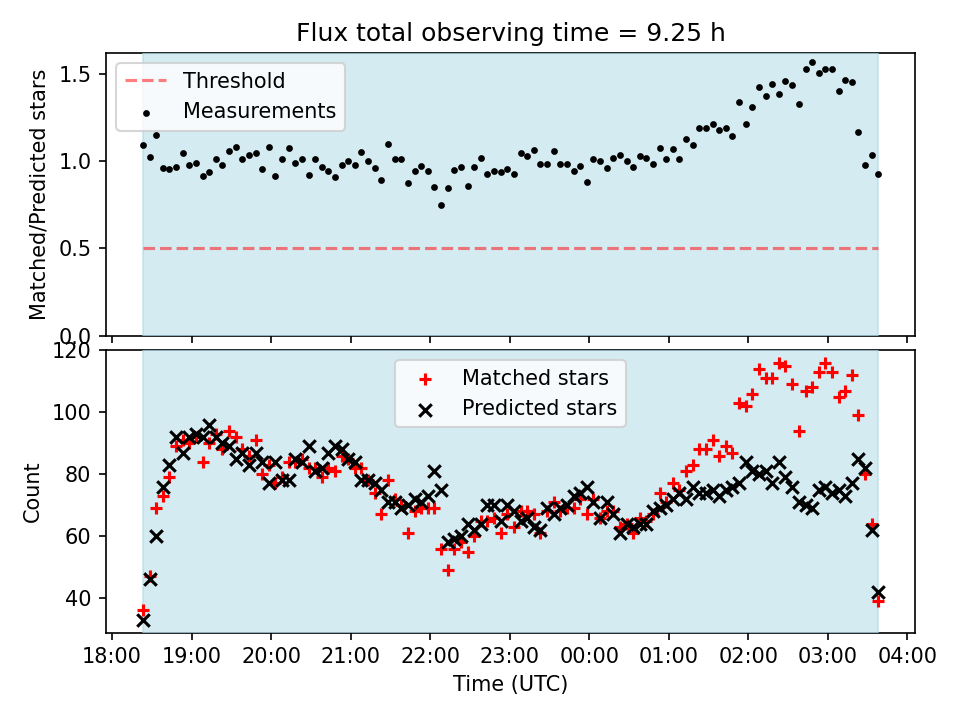 Flux total observing time = 9.25 h

Matched/Predicted stars

1.5
1.0
0.5
0.0

Threshold
Measurements

Count

120
100
80
60
40

Matched stars
Predicted stars

18:00 19:00 20:00 21:00 22:00 23:00 00:00 01:00 02:00 03:00 04:00

Time (UTC)